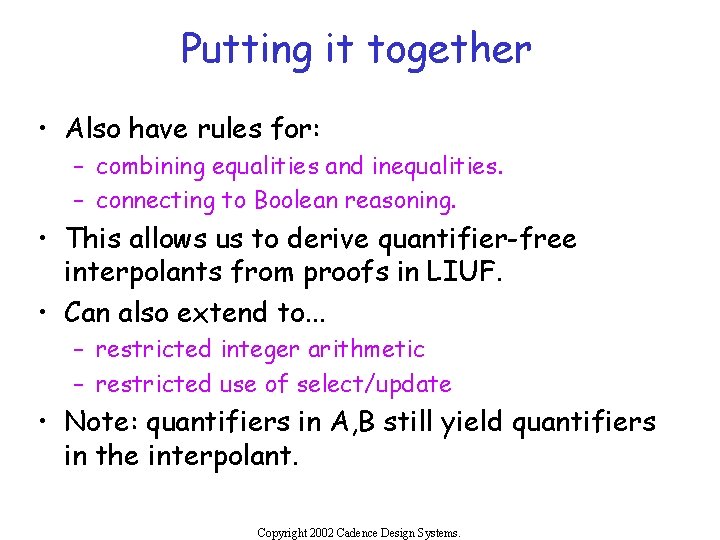 Putting it together

• Also have rules for:
– combining equalities and inequalities.
– connecting to Boolean reasoning.

• This allows us to derive quantifier-free interpolants from proofs in LIUF.

• Can also extend to...
– restricted integer arithmetic
– restricted use of select/update

• Note: quantifiers in A,B still yield quantifiers in the interpolant.

Copyright 2002 Cadence Design Systems.